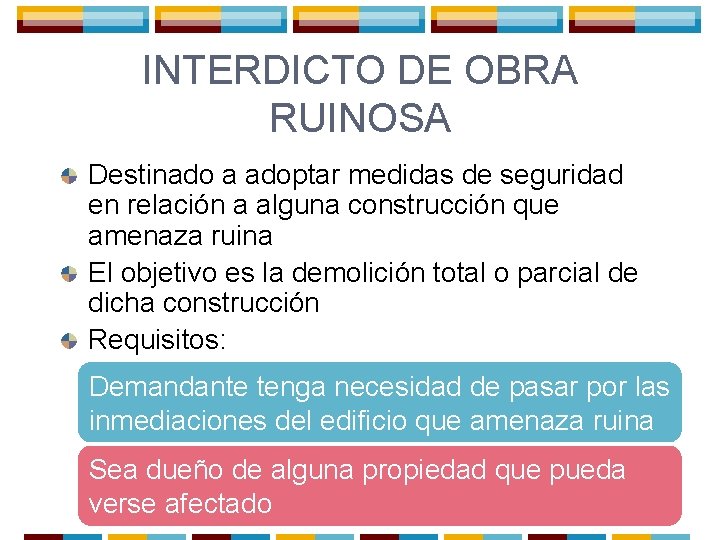 INTERDICTO DE OBRA RUINOSA

Destinado a adoptar medidas de seguridad en relación a alguna construcción que amenaza ruina

El objetivo es la demolición total o parcial de dicha construcción

Requisitos:

Demandante tenga necesidad de pasar por las inmediaciones del edificio que amenaza ruina

Sea dueño de alguna propiedad que pueda verse afectado